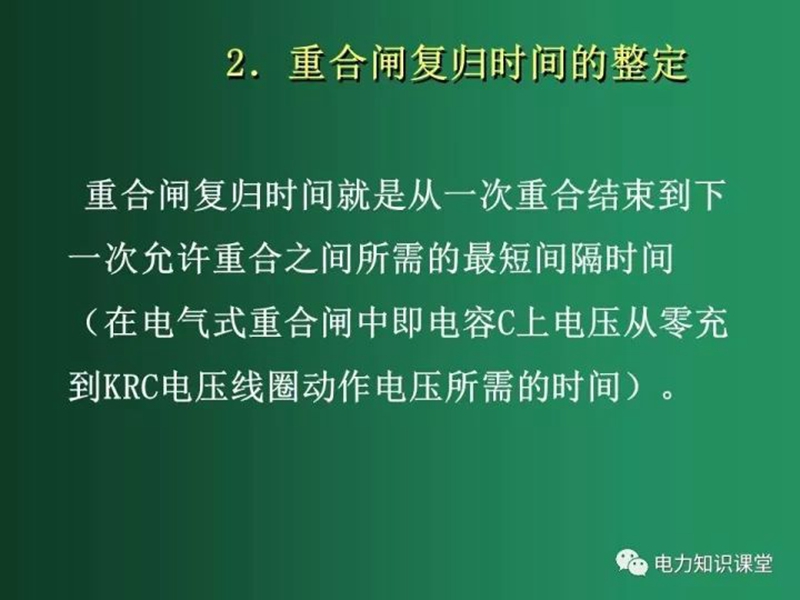 2. 重合闸复归时间的整定

重合闸复归时间就是从一次重合结束到下一次允许重合之间所需的最短间隔时间（在电气式重合闸中即电容C上电压从零充到KRC电压线圈动作电压所需的时间）。

电力知识课堂